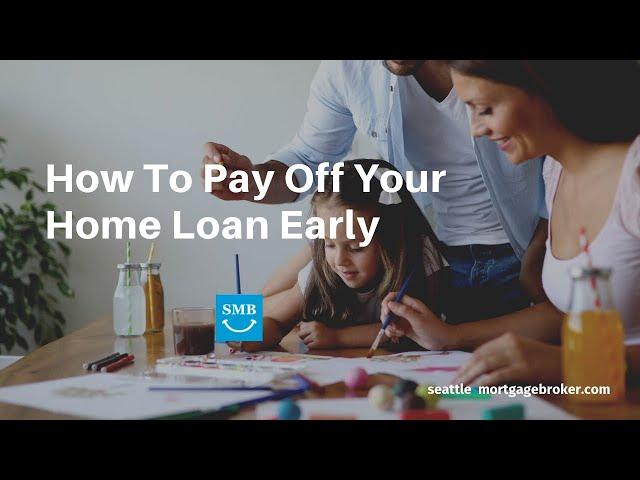 How To Pay Off Your Home Loan Early

SMB

seattle mortgagebroker.com